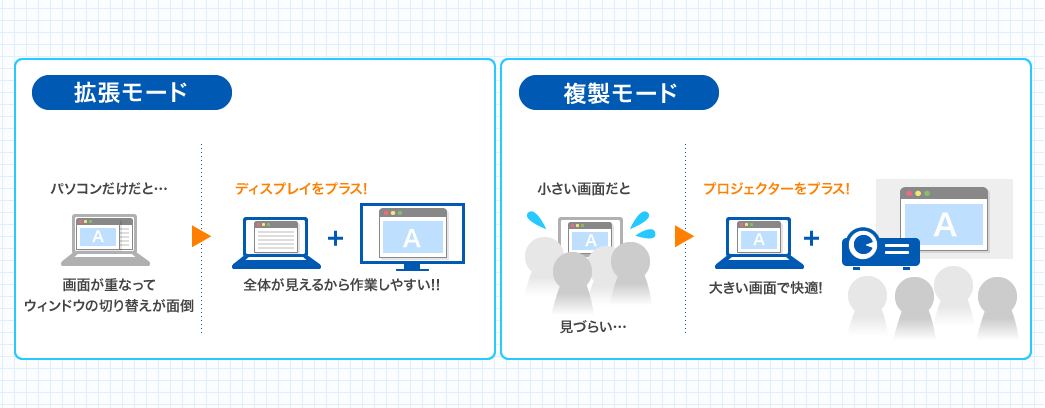 拡張モード

パソコンだけだと…

A

画面が重なって
ウィンドウの切り替えが面倒

ディスプレイをプラス!

+

A

全体が見えるから作業しやすい!!

複製モード

小さい画面だと

A

見づらい…

プロジェクターをプラス!

A

+

A

大きい画面で快適!